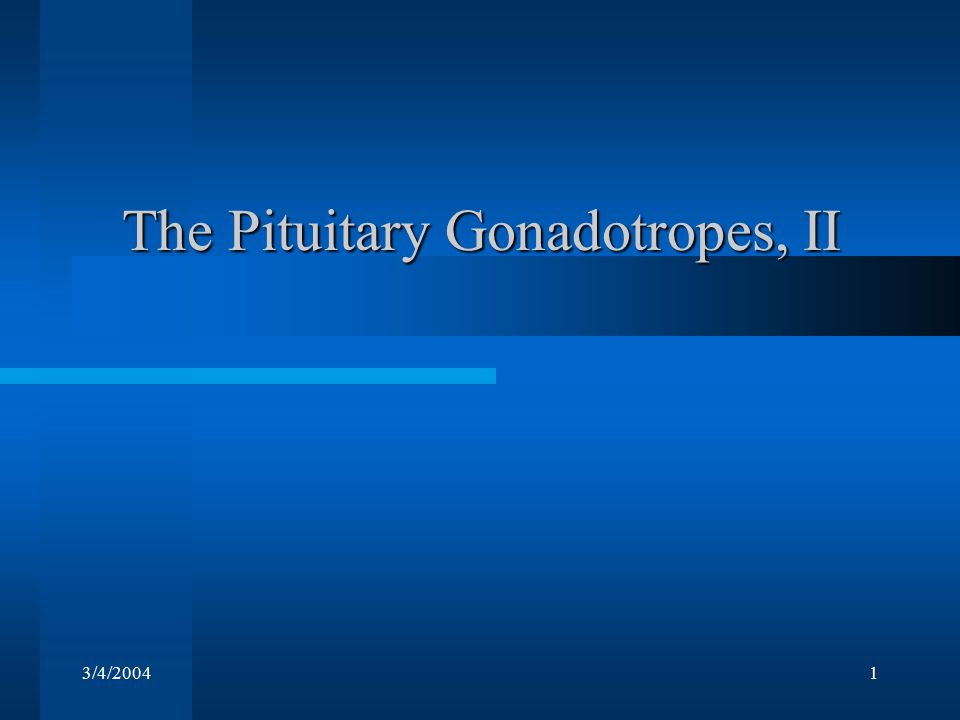 The Pituitary Gonadotropes, II

3/4/2004

1